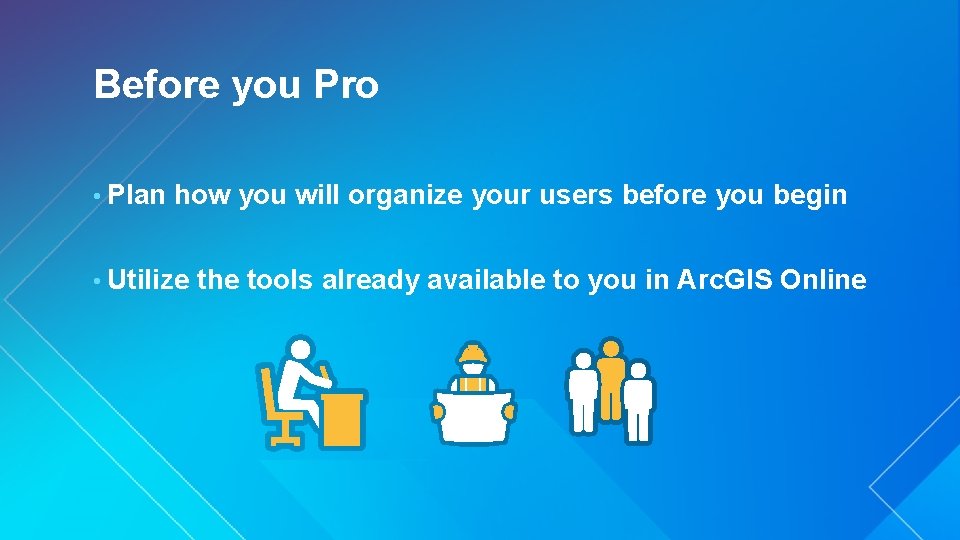 Before you Pro

• Plan how you will organize your users before you begin

• Utilize the tools already available to you in ArcGIS Online